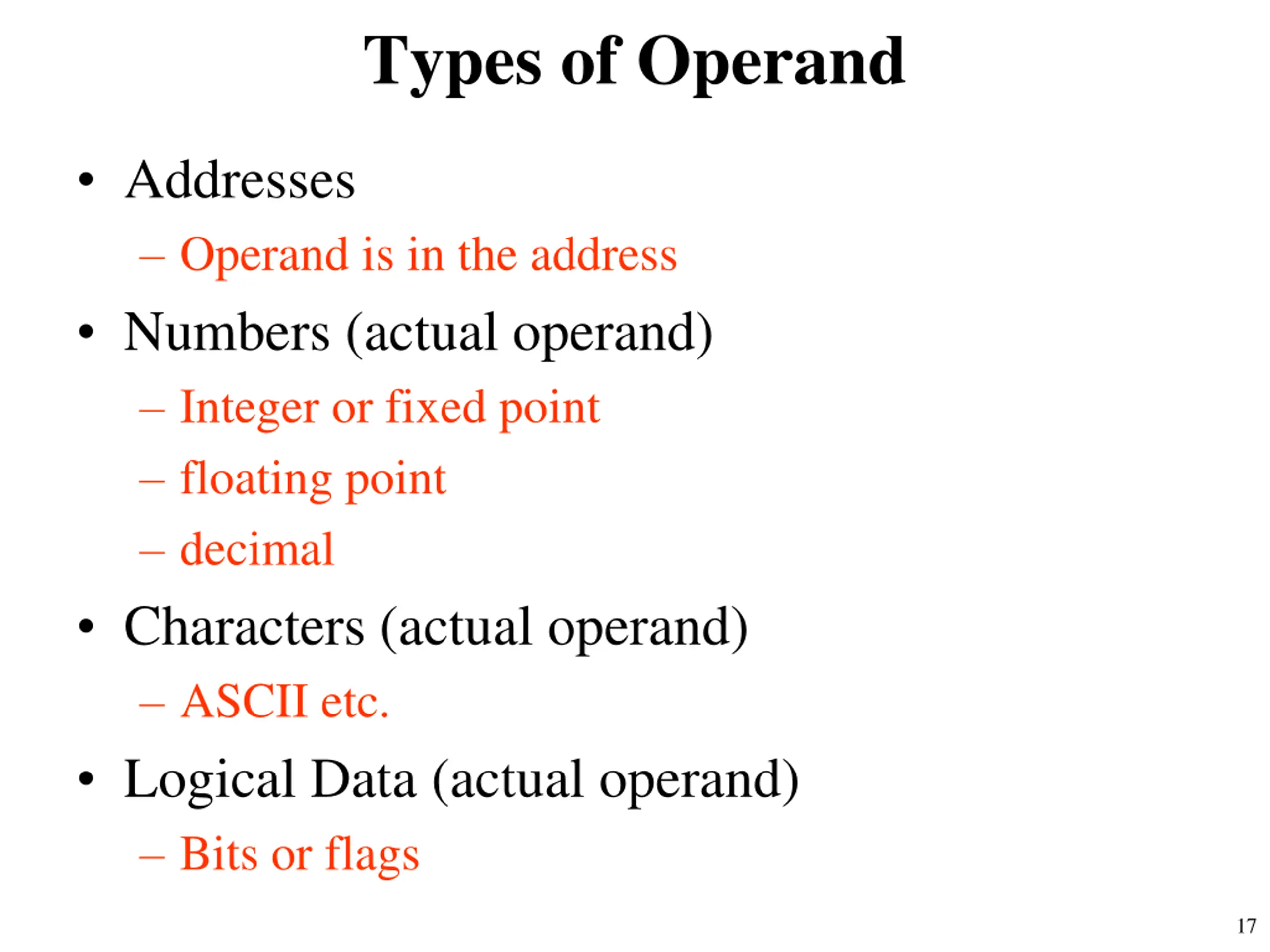 Types of Operand

• Addresses
– Operand is in the address
• Numbers (actual operand)
– Integer or fixed point
– floating point
– decimal
• Characters (actual operand)
– ASCII etc.
• Logical Data (actual operand)
– Bits or flags

17